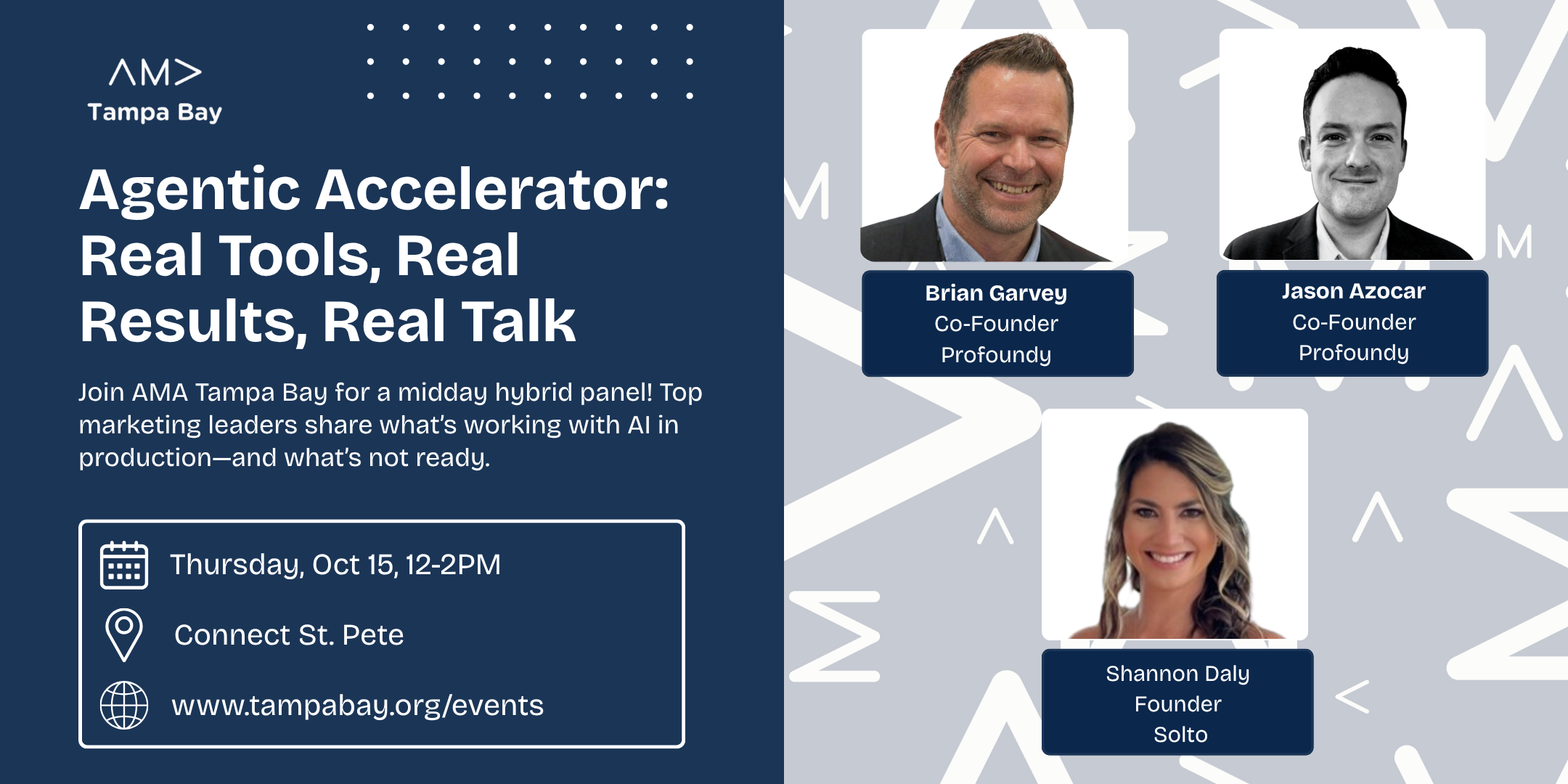 AM>
Tampa Bay

Agentic Accelerator: Real Tools, Real Results, Real Talk

Join AMA Tampa Bay for a midday hybrid panel! Top marketing leaders share what's working with AI in production—and what's not ready.

Thursday, Oct 15, 12-2PM

Connect St. Pete

www.tampabay.org/events

Brian Garvey
Co-Founder
Profoundy

Jason Azocar
Co-Founder
Profoundy

Shannon Daly
Founder
Solto